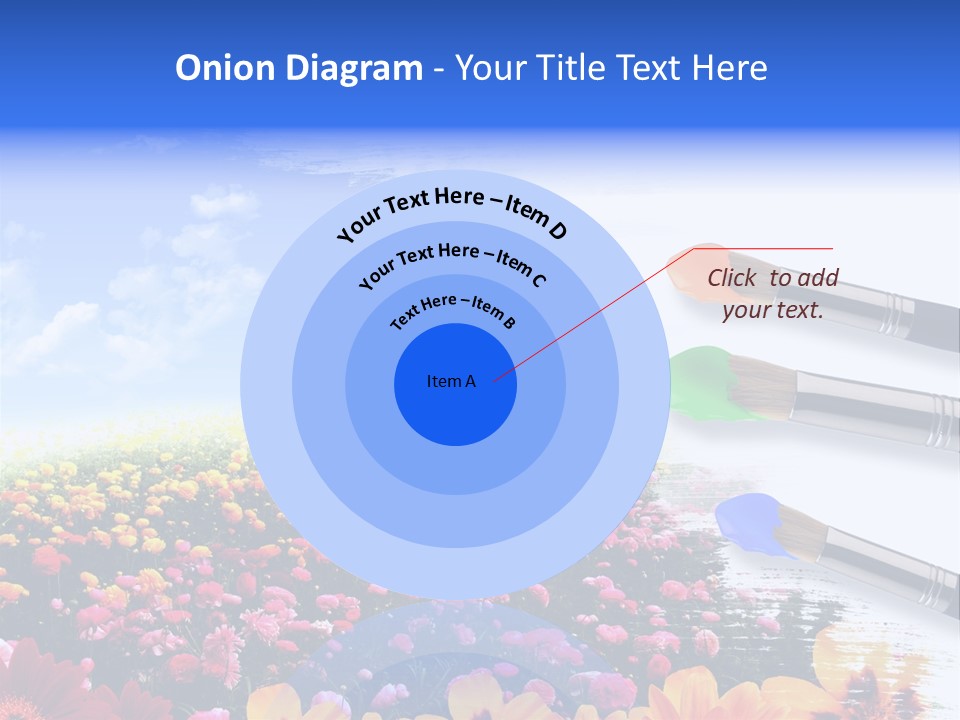 Onion Diagram - Your Title Text Here

Your Text Here – Item D

Your Text Here – Item C

Text Here – Item B

Item A

Click to add your text.